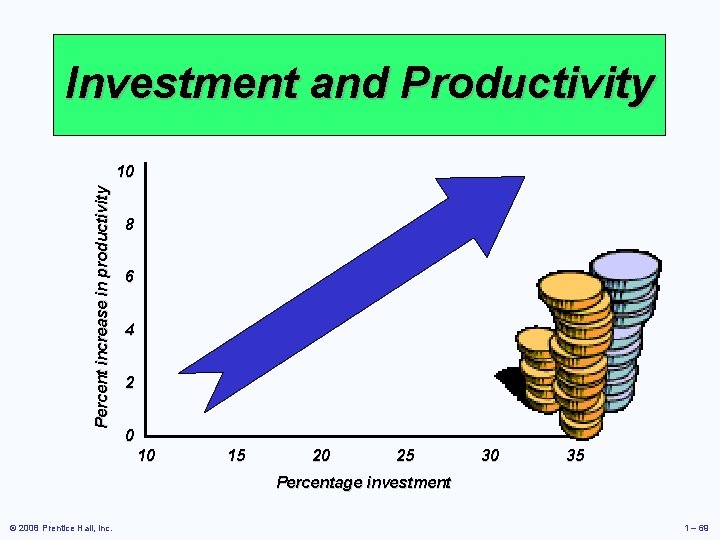 Investment and Productivity

Percent increase in productivity

10
8
6
4
2
0

10 15 20 25 30 35

Percentage investment

© 2008 Prentice Hall, Inc.

1 – 69